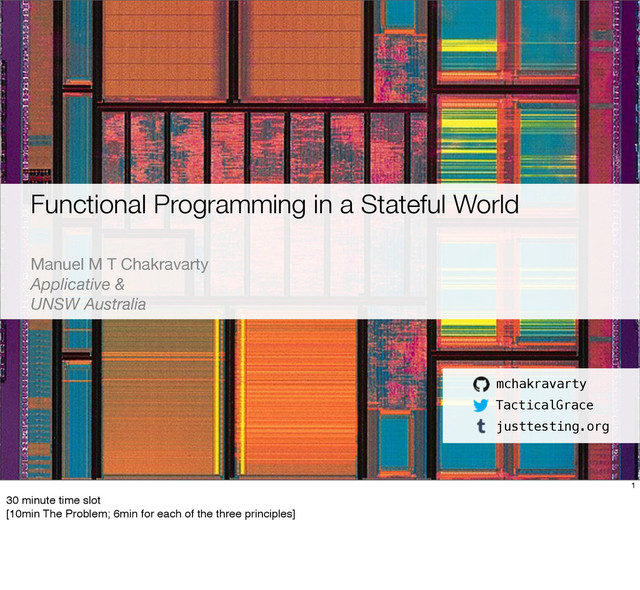 Functional Programming in a Stateful World

Manuel M T Chakravarty
Applicative &
UNSW Australia

mchakravarty
TacticalGrace
justtesting.org

1

30 minute time slot
[10min The Problem; 6min for each of the three principles]